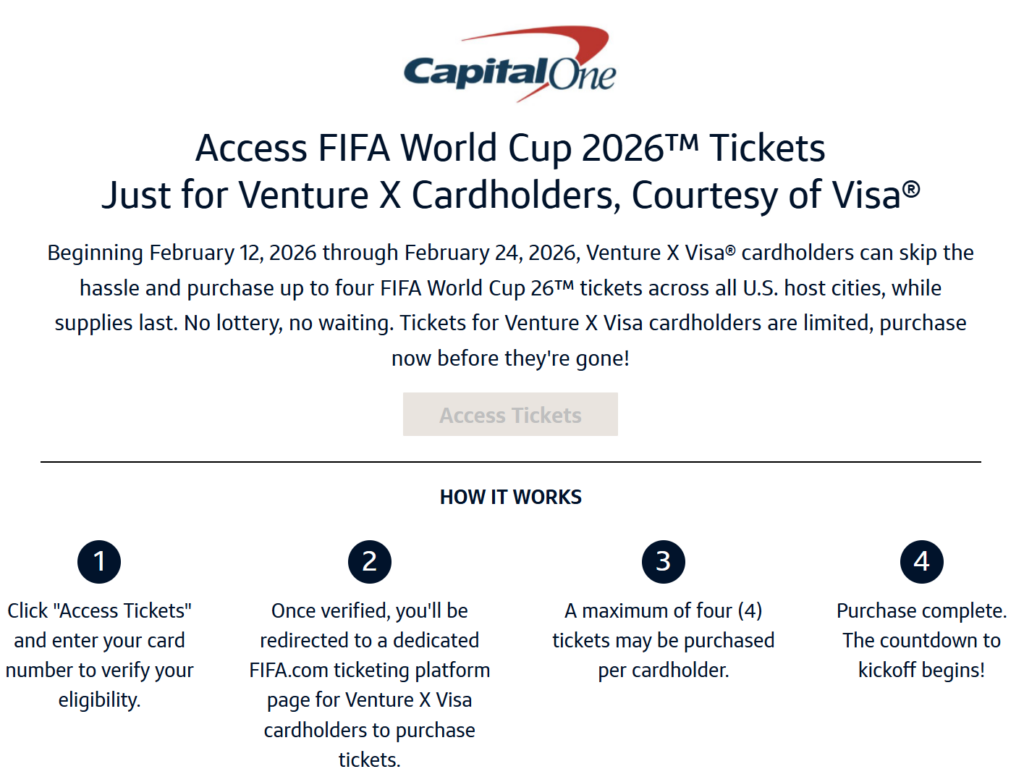 Capital One

Access FIFA World Cup 2026™ Tickets
Just for Venture X Cardholders, Courtesy of Visa®

Beginning February 12, 2026 through February 24, 2026, Venture X Visa® cardholders can skip the hassle and purchase up to four FIFA World Cup 26™ tickets across all U.S. host cities, while supplies last. No lottery, no waiting. Tickets for Venture X Visa cardholders are limited, purchase now before they're gone!

Access Tickets

HOW IT WORKS

1
Click "Access Tickets" and enter your card number to verify your eligibility.

2
Once verified, you'll be redirected to a dedicated FIFA.com ticketing platform page for Venture X Visa cardholders to purchase tickets.

3
A maximum of four (4) tickets may be purchased per cardholder.

4
Purchase complete. The countdown to kickoff begins!